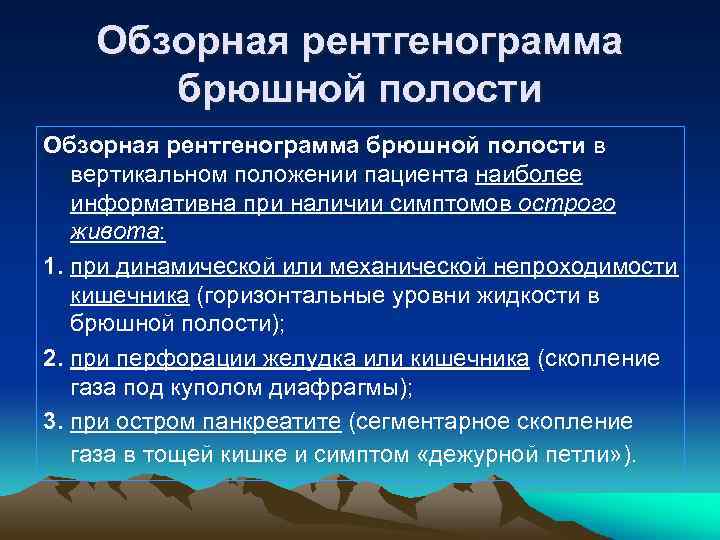 Обзорная рентгенограмма брюшной полости

Обзорная рентгенограмма брюшной полости в вертикальном положении пациента наиболее информативна при наличии симптомов острого живота:

1. при динамической или механической непроходимости кишечника (горизонтальные уровни жидкости в брюшной полости);

2. при перфорации желудка или кишечника (скопление газа под куполом диафрагмы);

3. при остром панкреатите (сегментарное скопление газа в тощей кишке и симптом «дежурной петли»).